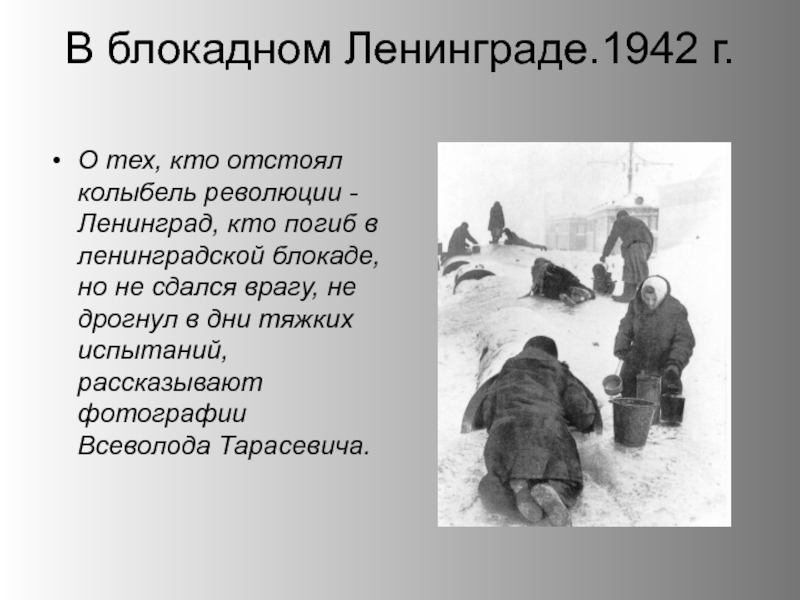 В блокадном Ленинграде.1942 г.

• О тех, кто отстоял колыбель революции - Ленинград, кто погиб в ленинградской блокаде, но не сдался врагу, не дрогнул в дни тяжких испытаний, рассказывают фотографии Всеволода Тарасевича.